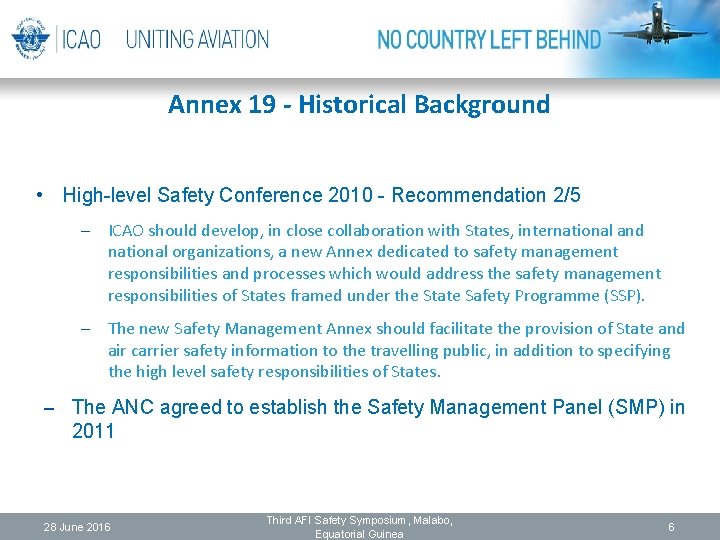 ICAO UNITING AVIATION NO COUNTRY LEFT BEHIND

Annex 19 - Historical Background

• High-level Safety Conference 2010 - Recommendation 2/5

– ICAO should develop, in close collaboration with States, international and national organizations, a new Annex dedicated to safety management responsibilities and processes which would address the safety management responsibilities of States framed under the State Safety Programme (SSP).

– The new Safety Management Annex should facilitate the provision of State and air carrier safety information to the travelling public, in addition to specifying the high level safety responsibilities of States.

– The ANC agreed to establish the Safety Management Panel (SMP) in 2011

28 June 2016 Third AFI Safety Symposium , Malabo, Equatorial Guinea 6